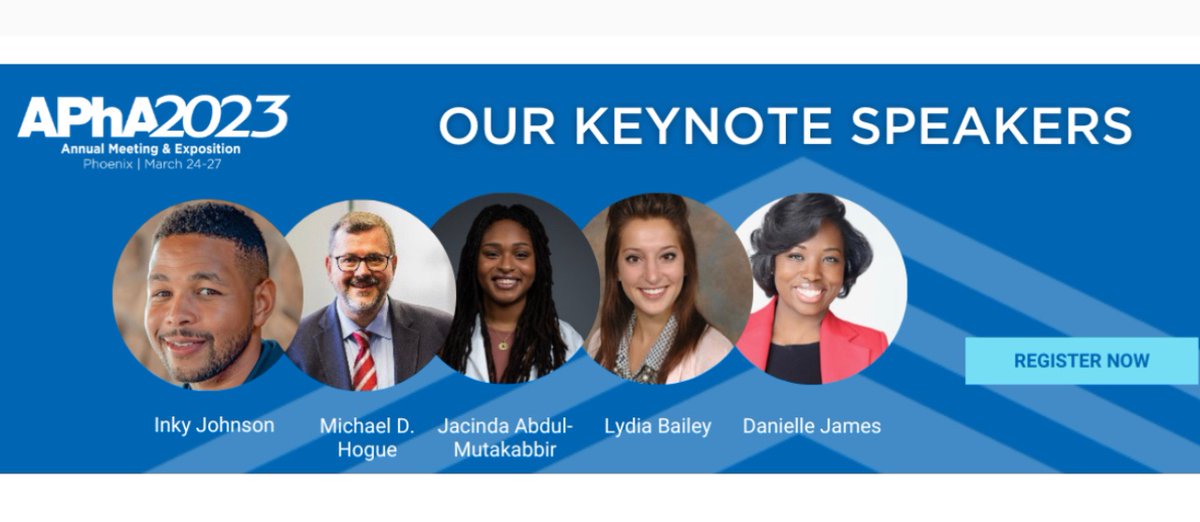 APhA2023
Annual Meeting & Exposition
Phoenix | March 24-27

OUR KEYNOTE SPEAKERS

Inky Johnson

Michael D. Hogue

Jacinda Abdul-Mutakabbir

Lydia Bailey

Danielle James

REGISTER NOW